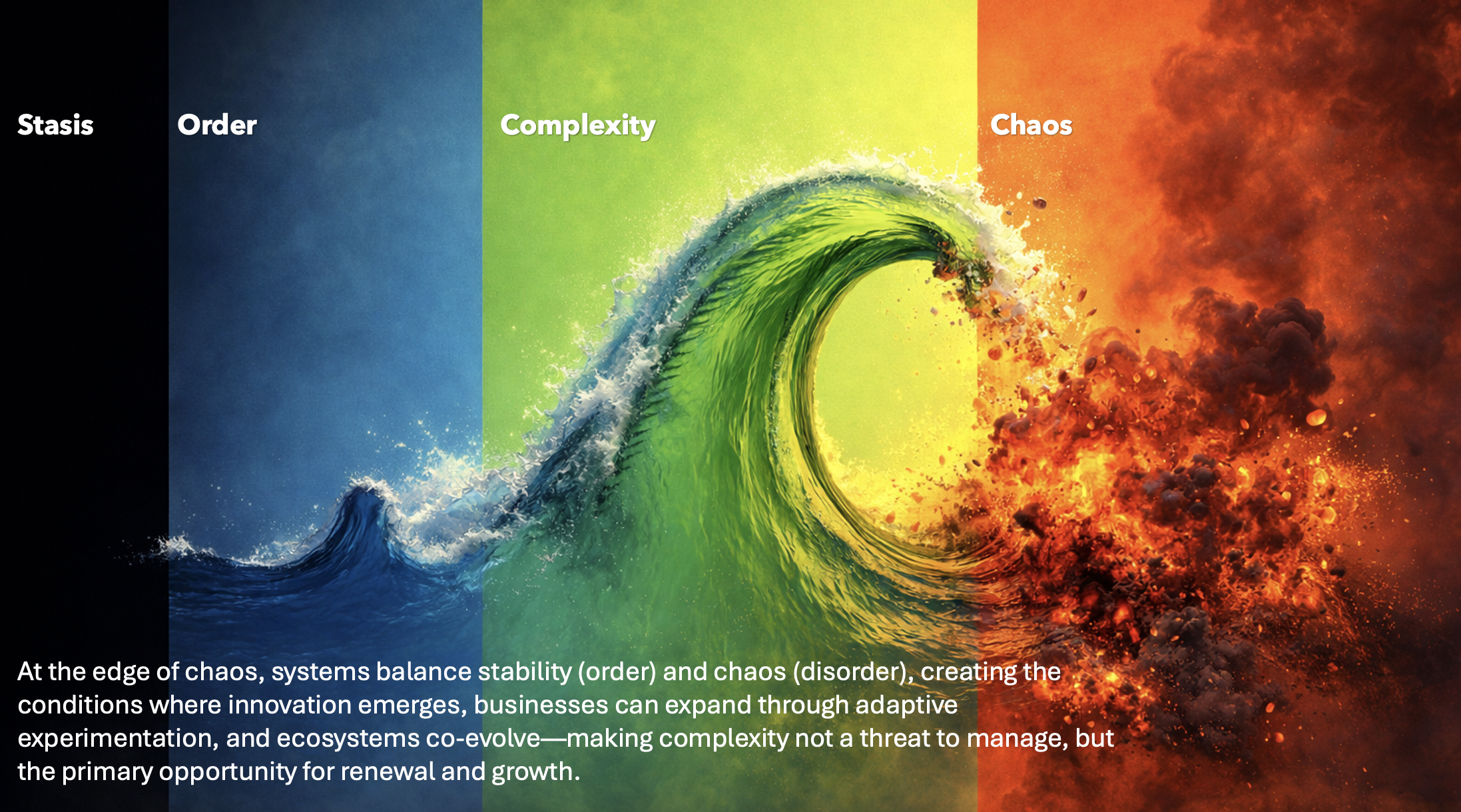 Stasis

Order

Complexity

Chaos

At the edge of chaos, systems balance stability (order) and chaos (disorder), creating the conditions where innovation emerges, businesses can expand through adaptive experimentation, and ecosystems co-evolve—making complexity not a threat to manage, but the primary opportunity for renewal and growth.